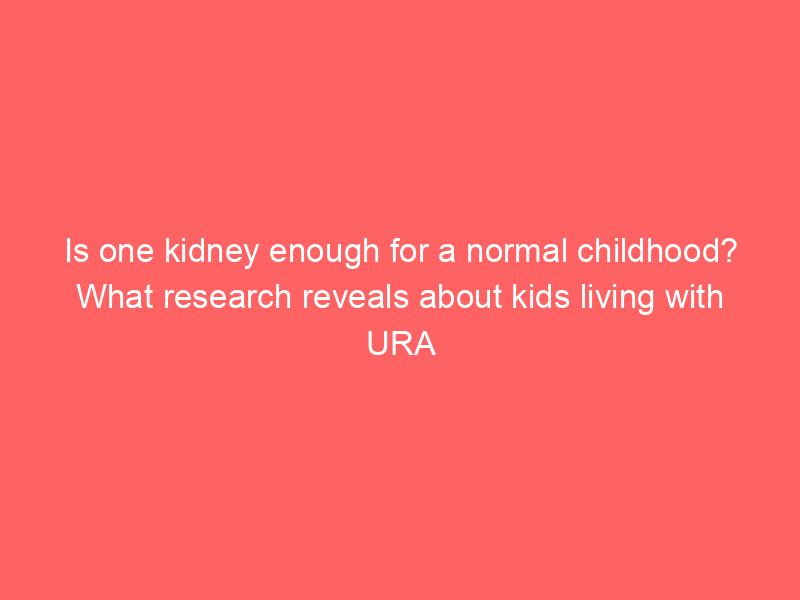 Is one kidney enough for a normal childhood? What research reveals about kids living with URA